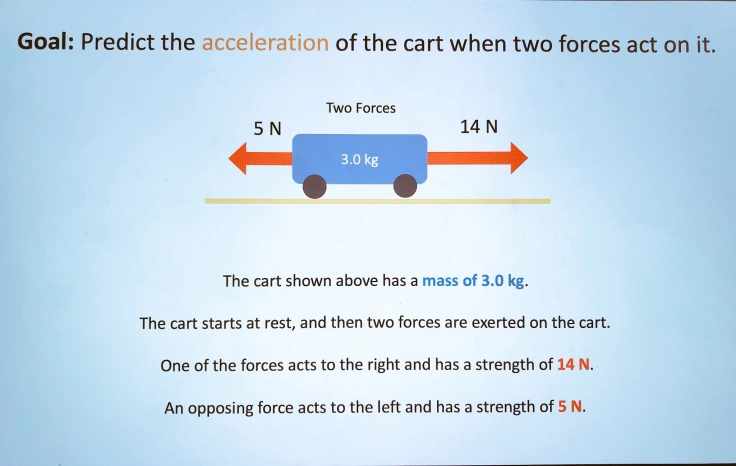 Goal: Predict the acceleration of the cart when two forces act on it.

Two Forces

5 N

14 N

3.0 kg

The cart shown above has a mass of 3.0 kg.

The cart starts at rest, and then two forces are exerted on the cart.

One of the forces acts to the right and has a strength of 14 N.

An opposing force acts to the left and has a strength of 5 N.